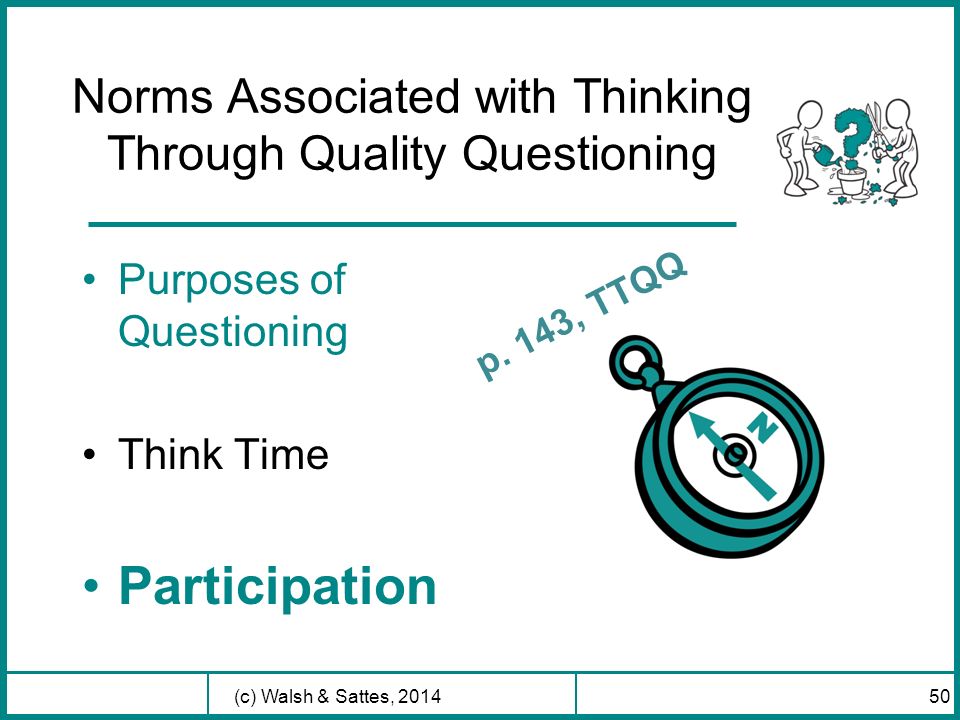 Norms Associated with Thinking Through Quality Questioning

• Purposes of Questioning

• Think Time

• Participation

p. 143, TTQQ

N

(c) Walsh & Sattes, 2014

50